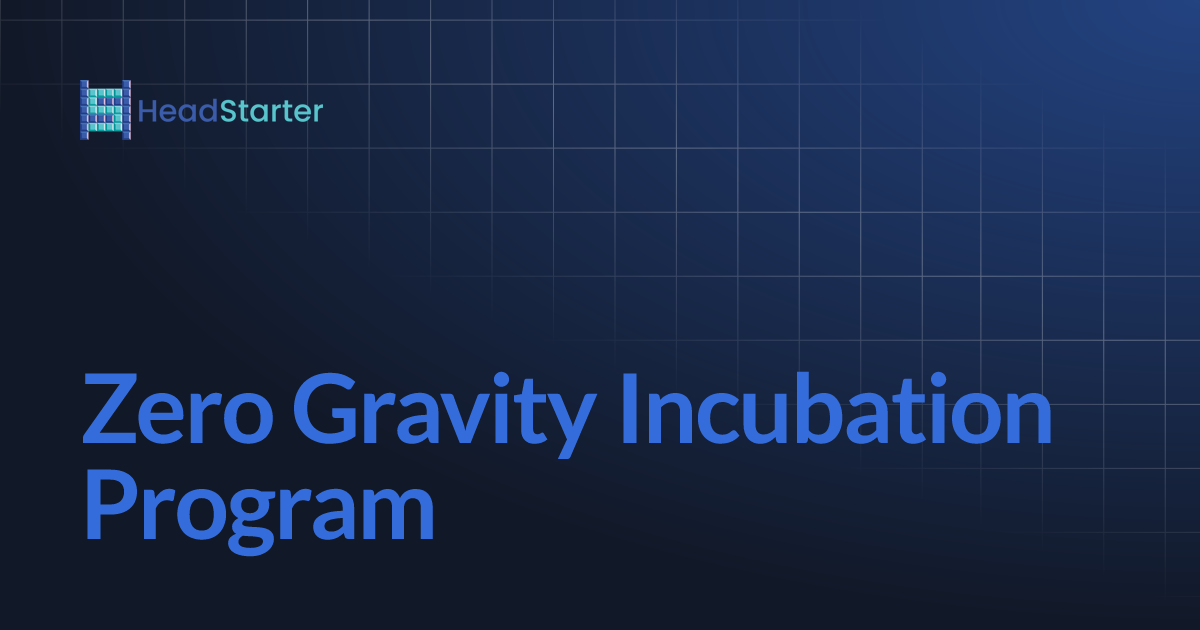 HeadStarter

Zero Gravity Incubation Program